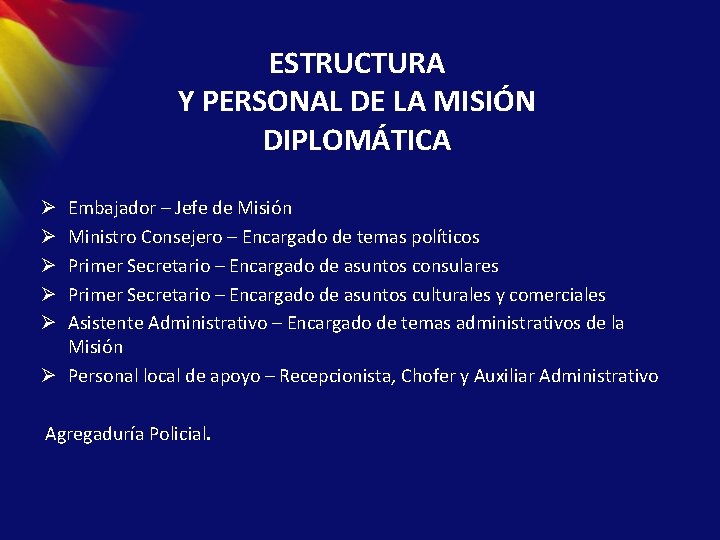 ESTRUCTURA
Y PERSONAL DE LA MISIÓN
DIPLOMÁTICA

➢ Embajador – Jefe de Misión
➢ Ministro Consejero – Encargado de temas políticos
➢ Primer Secretario – Encargado de asuntos consulares
➢ Primer Secretario – Encargado de asuntos culturales y comerciales
➢ Asistente Administrativo – Encargado de temas administrativos de la Misión
➢ Personal local de apoyo – Recepcionista, Chofer y Auxiliar Administrativo

Agregaduría Policial.